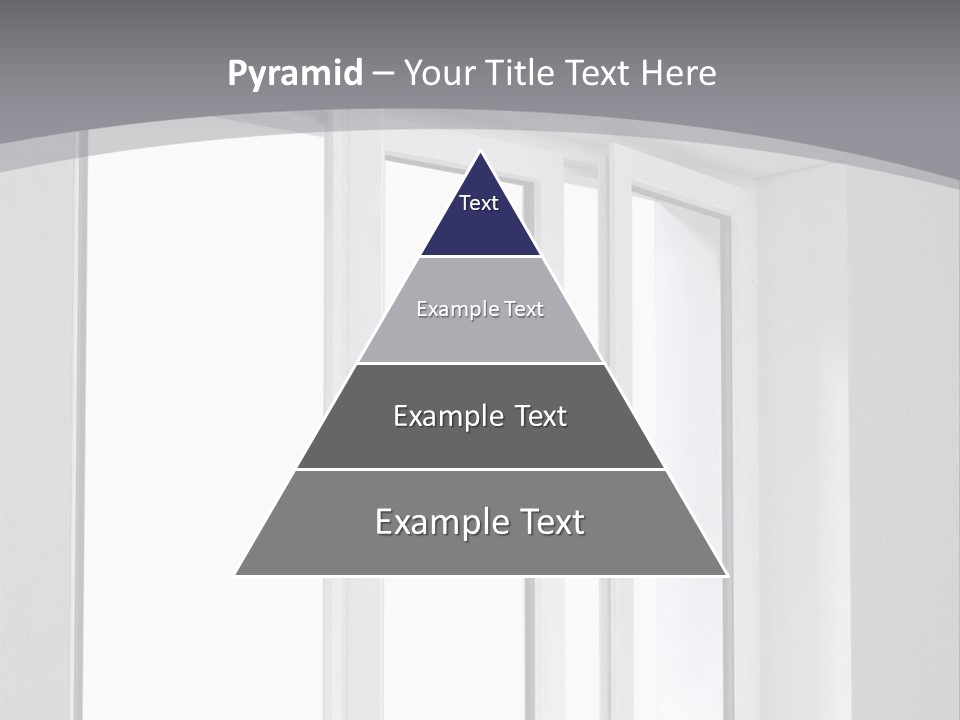 Pyramid – Your Title Text Here

Text

Example Text

Example Text

Example Text